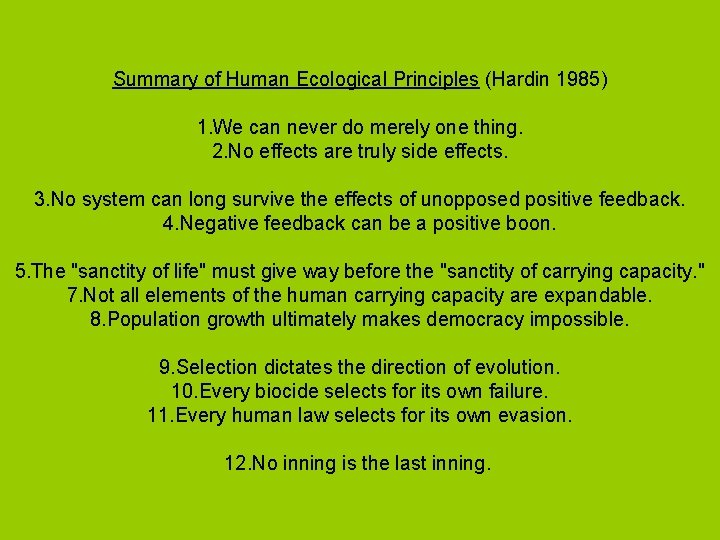 Summary of Human Ecological Principles (Hardin 1985)

1.We can never do merely one thing.
2.No effects are truly side effects.

3.No system can long survive the effects of unopposed positive feedback.
4.Negative feedback can be a positive boon.

5.The "sanctity of life" must give way before the "sanctity of carrying capacity."
7.Not all elements of the human carrying capacity are expandable.
8.Population growth ultimately makes democracy impossible.

9.Selection dictates the direction of evolution.
10.Every biocide selects for its own failure.
11.Every human law selects for its own evasion.

12.No inning is the last inning.